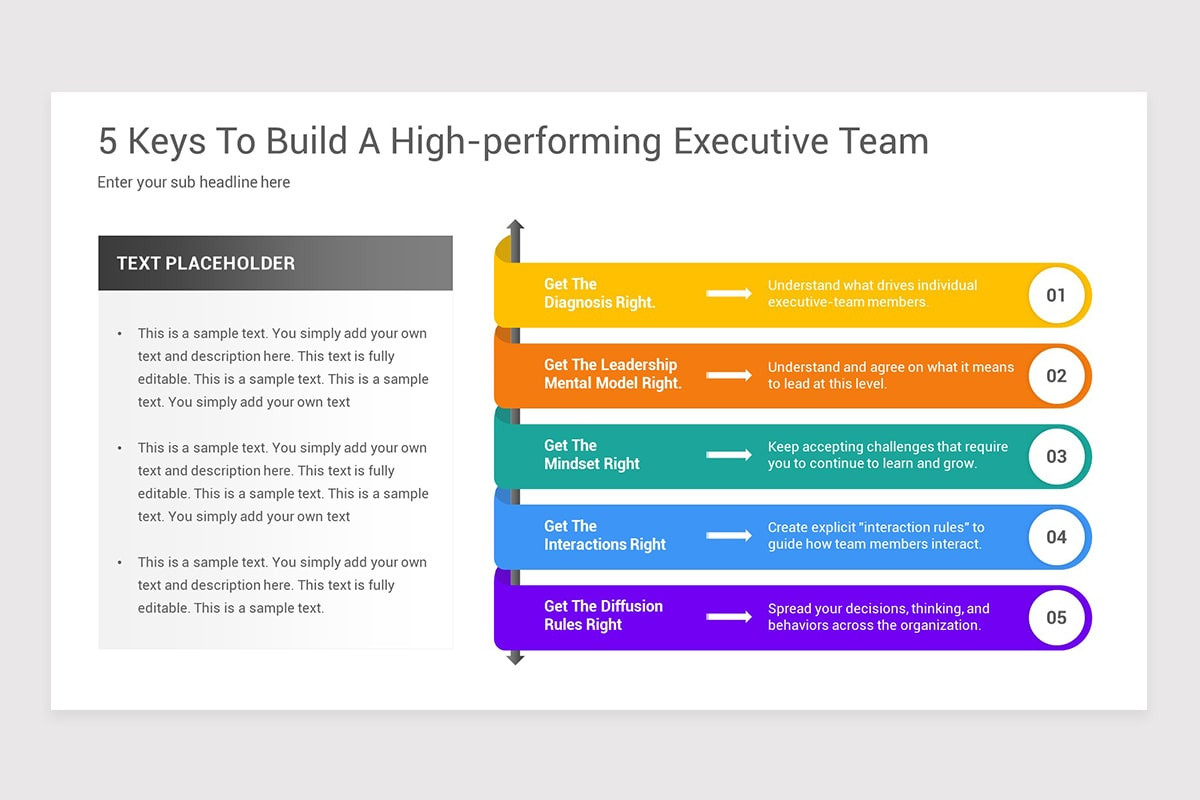 5 Keys To Build A High-performing Executive Team

Enter your sub headline here

TEXT PLACEHOLDER

• This is a sample text. You simply add your own text and description here. This text is fully editable. This is a sample text. This is a sample text. You simply add your own text

• This is a sample text. You simply add your own text and description here. This text is fully editable. This is a sample text. This is a sample text. You simply add your own text

• This is a sample text. You simply add your own text and description here. This text is fully editable. This is a sample text.

Get The Diagnosis Right. Understand what drives individual executive-team members. 01

Get The Leadership Mental Model Right. Understand and agree on what it means to lead at this level. 02

Get The Mindset Right Keep accepting challenges that require you to continue to learn and grow. 03

Get The Interactions Right Create explicit "interaction rules" to guide how team members interact. 04

Get The Diffusion Rules Right Spread your decisions, thinking, and behaviors across the organization. 05